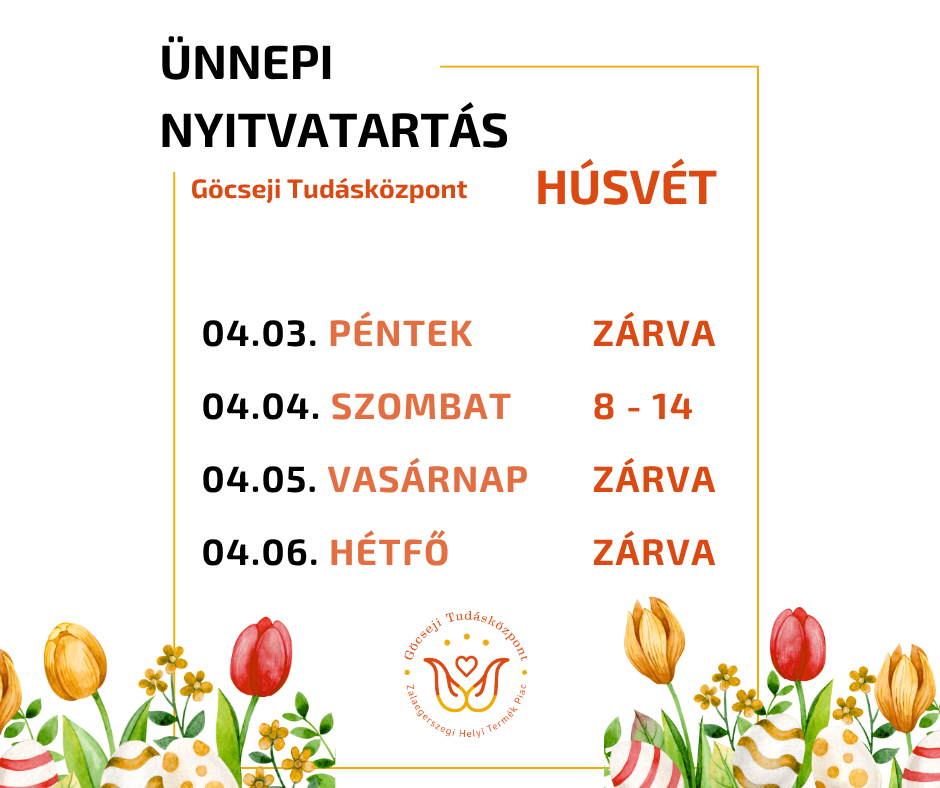 ÜNNEPI NYITVATARTÁS

Göcseji Tudásközpont

HÚSVÉT

04.03. PÉNTEK ZÁRVA

04.04. SZOMBAT 8 - 14

04.05. VASÁRNAP ZÁRVA

04.06. HÉTFŐ ZÁRVA

Göcseji Tudásközpont
Zalaegerszegi Helyi Termék Piac